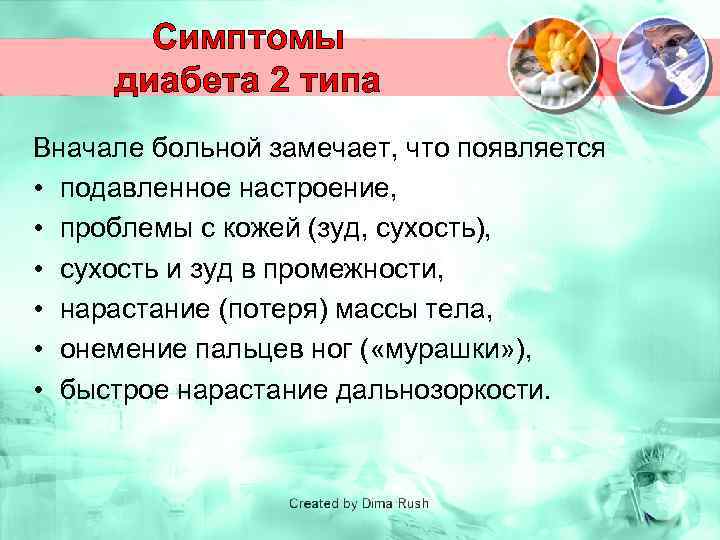 Симптомы диабета 2 типа

Вначале больной замечает, что появляется

• подавленное настроение,
• проблемы с кожей (зуд, сухость),
• сухость и зуд в промежности,
• нарастание (потеря) массы тела,
• онемение пальцев ног («мурашки»),
• быстрое нарастание дальнозоркости.

Created by Dima Rush